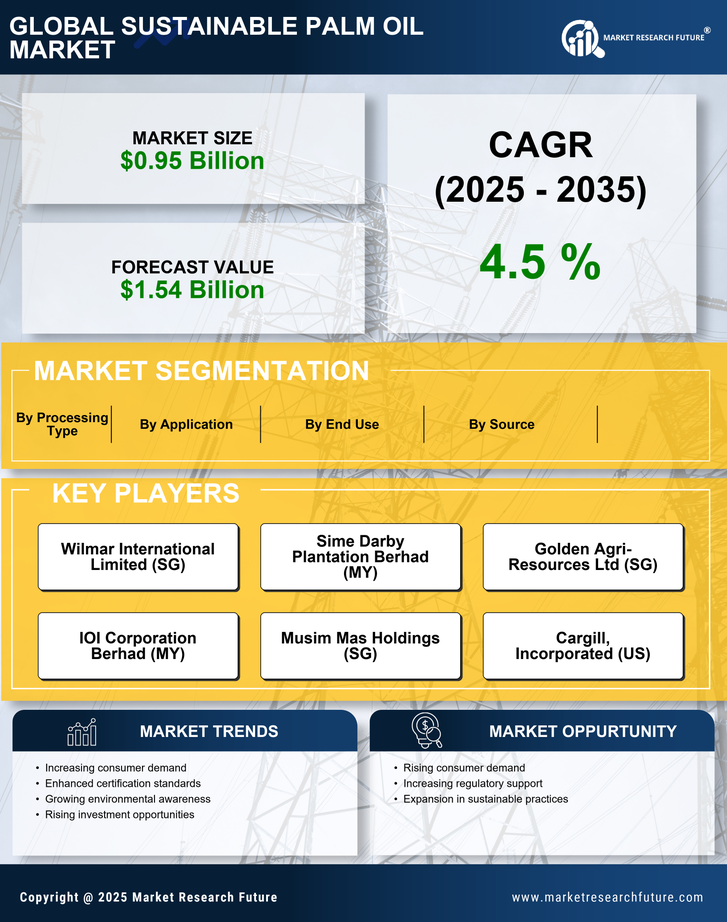 GLOBAL SUSTAINABLE PALM OIL MARKET

MARKET RESEARCH FUTURE®

MARKET SIZE
$0.95 Billion

FORECAST VALUE
$1.54 Billion

CAGR
(2025 - 2035)
4.5 %

MARKET SEGMENTATION

By Processing Type
By Application
By End Use
By Source

KEY PLAYERS

Wilmar International Limited (SG)
Sime Darby Plantation Berhad (MY)
Golden Agri-Resources Ltd (SG)
IOI Corporation Berhad (MY)
Musim Mas Holdings (SG)
Cargill, Incorporated (US)

MARKET TRENDS

• Increasing consumer demand
• Enhanced certification standards
• Growing environmental awareness
• Rising investment opportunities

MARKET OPPURTUNITY

• Rising consumer demand
• Increasing regulatory support
• Expansion in sustainable practices

Copyright @ 2025 Market Research Future
www.marketresearchfuture.com